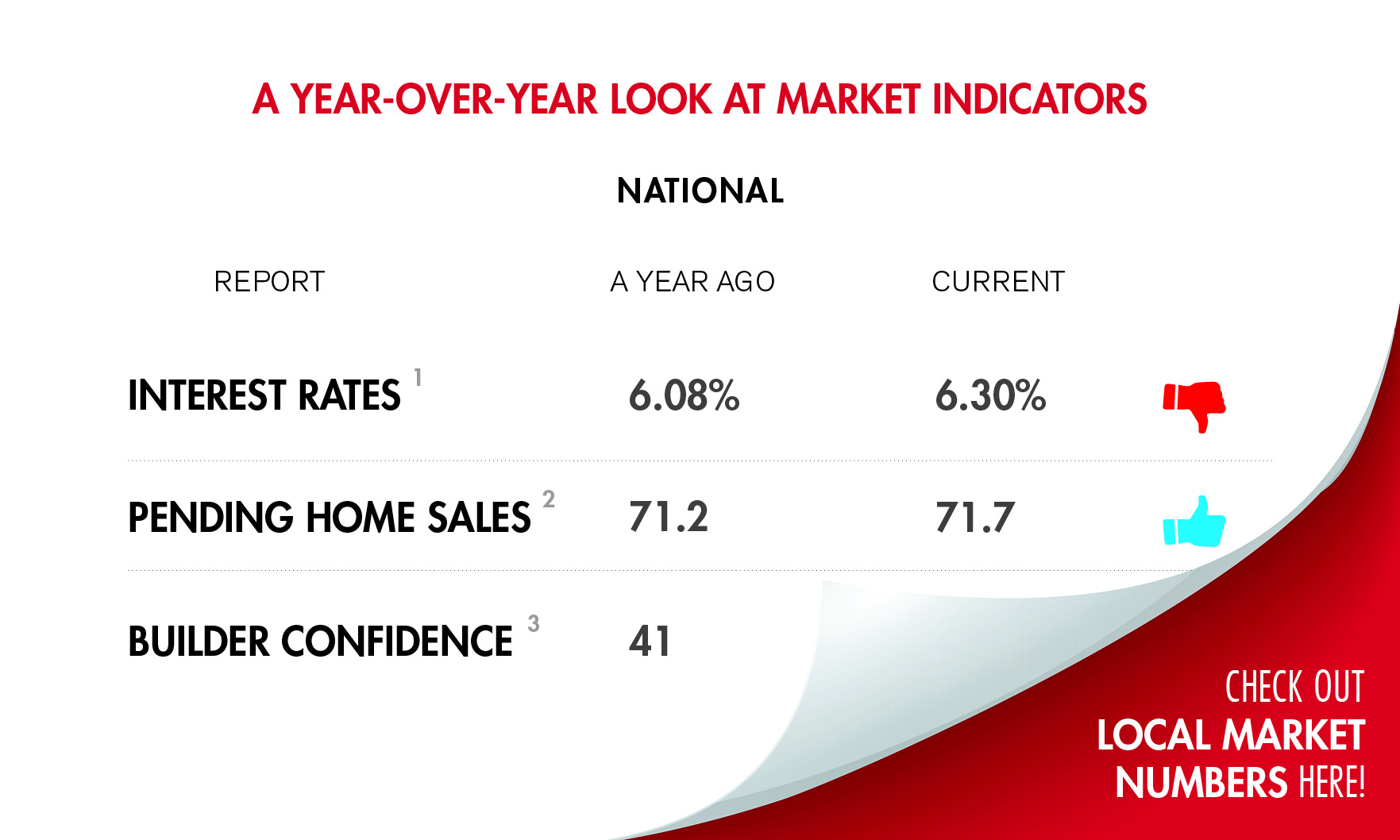 A YEAR-OVER-YEAR LOOK AT MARKET INDICATORS

NATIONAL

| REPORT | A YEAR AGO | CURRENT |
|---|---|---|
| INTEREST RATES $^1$ | 6.08% | 6.30% |
| PENDING HOME SALES $^2$ | 71.2 | 71.7 |
| BUILDER CONFIDENCE $^3$ | 41 | |

CHECK OUT LOCAL MARKET NUMBERS HERE!